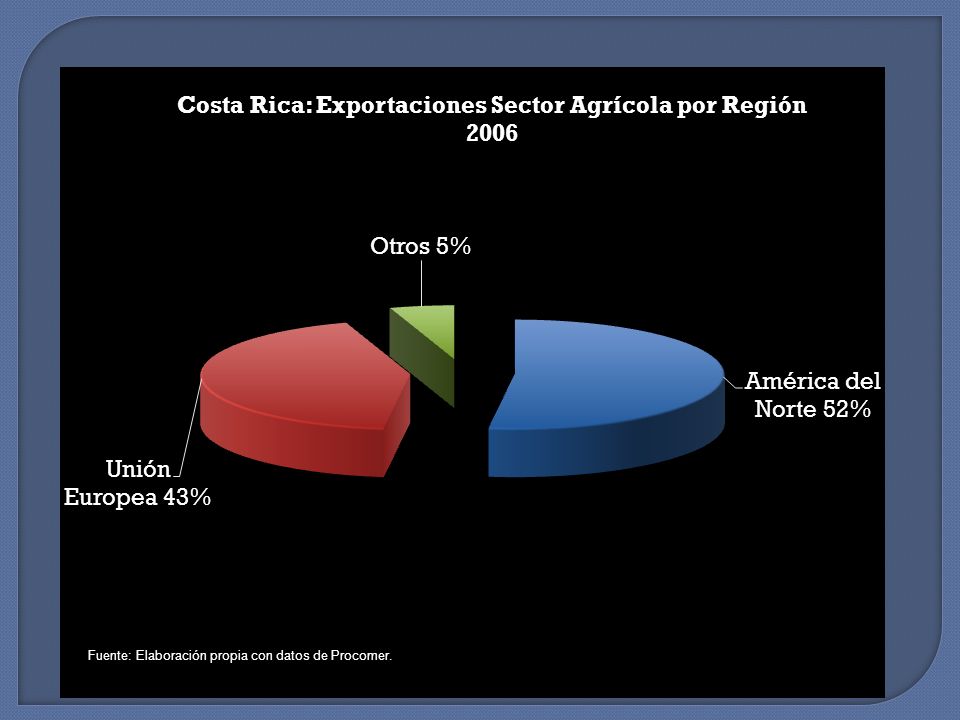 Costa Rica: Exportaciones Sector Agrícola por Región
2006

Otros 5%

América del Norte 52%

Unión Europea 43%

Fuente: Elaboración propia con datos de Procomer.